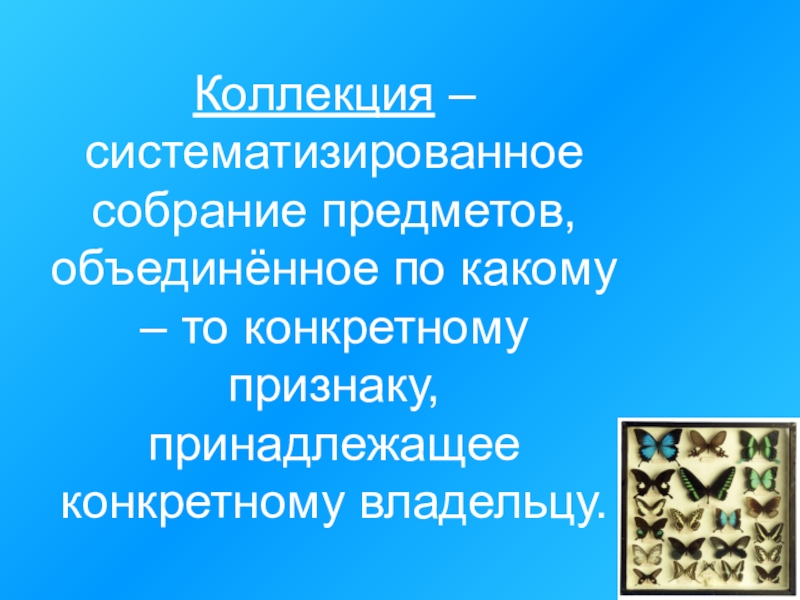 Коллекция – систематизированное собрание предметов, объединённое по какому – то конкретному признаку, принадлежащее конкретному владельцу.